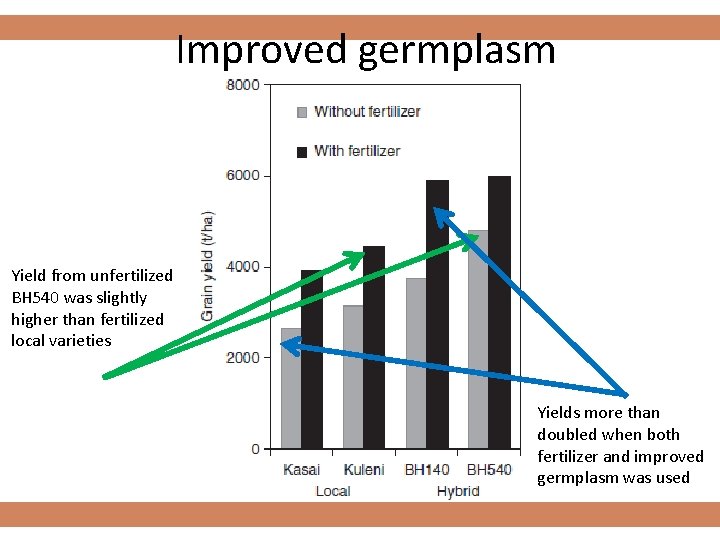 Improved germplasm

8000
6000
4000
2000
0

Grain yield (t/ha)

Without fertilizer
With fertilizer

Kasai Kuleni BH140 BH540
Local Hybrid

Yield from unfertilized BH540 was slightly higher than fertilized local varieties

Yields more than doubled when both fertilizer and improved germplasm was used